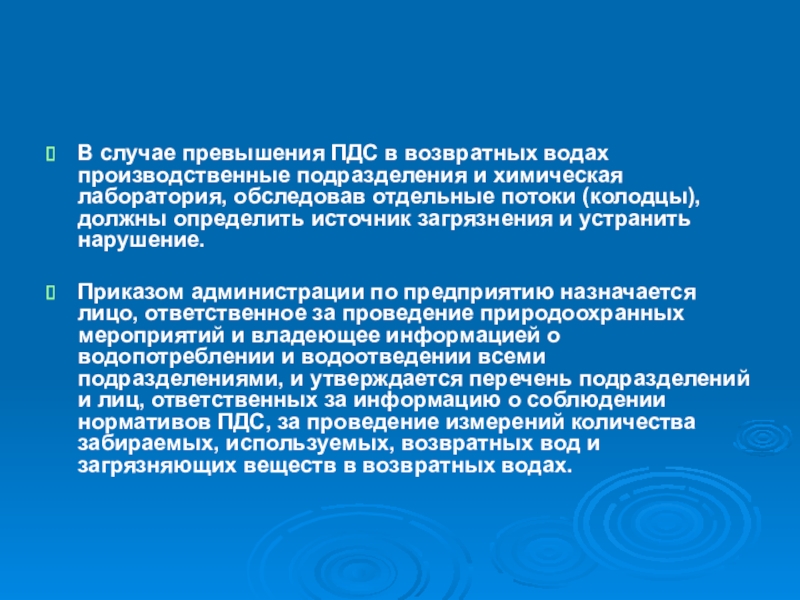 В случае превышения ПДС в возвратных водах производственные подразделения и химическая лаборатория, обследовав отдельные потоки (колодцы), должны определить источник загрязнения и устранить нарушение.

Приказом администрации по предприятию назначается лицо, ответственное за проведение природоохранных мероприятий и владеющее информацией о водопотреблении и водоотведении всеми подразделениями, и утверждается перечень подразделений и лиц, ответственных за информацию о соблюдении нормативов ПДС, за проведение измерений количества забираемых, используемых, возвратных вод и загрязняющих веществ в возвратных водах.